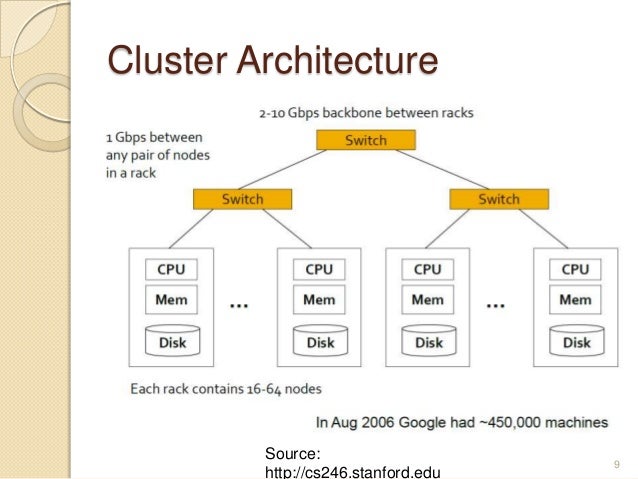 Cluster Architecture

2-10 Gbps backbone between racks

1 Gbps between any pair of nodes in a rack

Switch

Switch

Switch

CPU

Mem

Disk

...

CPU

Mem

Disk

CPU

Mem

Disk

...

CPU

Mem

Disk

Each rack contains 16-64 nodes

In Aug 2006 Google had ~450,000 machines

Source: http://cs246.stanford.edu

9